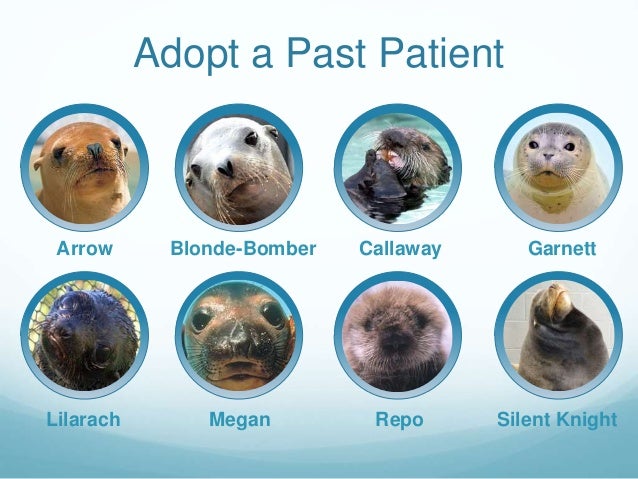 Adopt a Past Patient

Arrow

Blonde-Bomber

Callaway

Garnett

Lilarach

Megan

Repo

Silent Knight